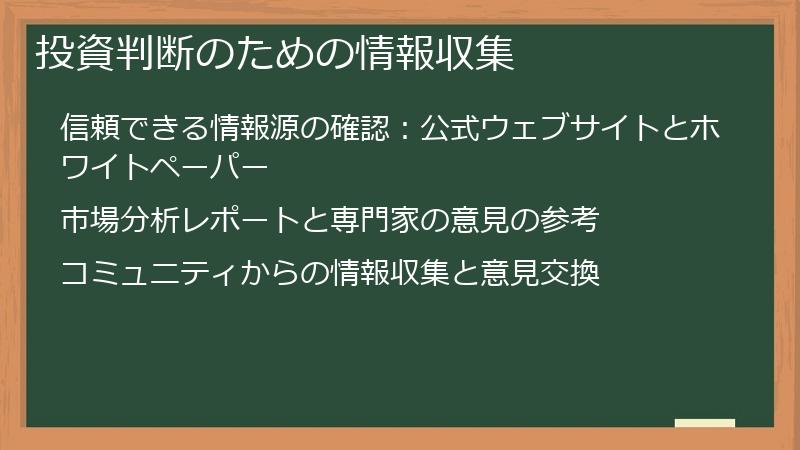 投資判断のための情報収集

信頼できる情報源の確認：公式ウェブサイトとホワイトペーパー

市場分析レポートと専門家の意見の参考

コミュニティからの情報収集と意見交換